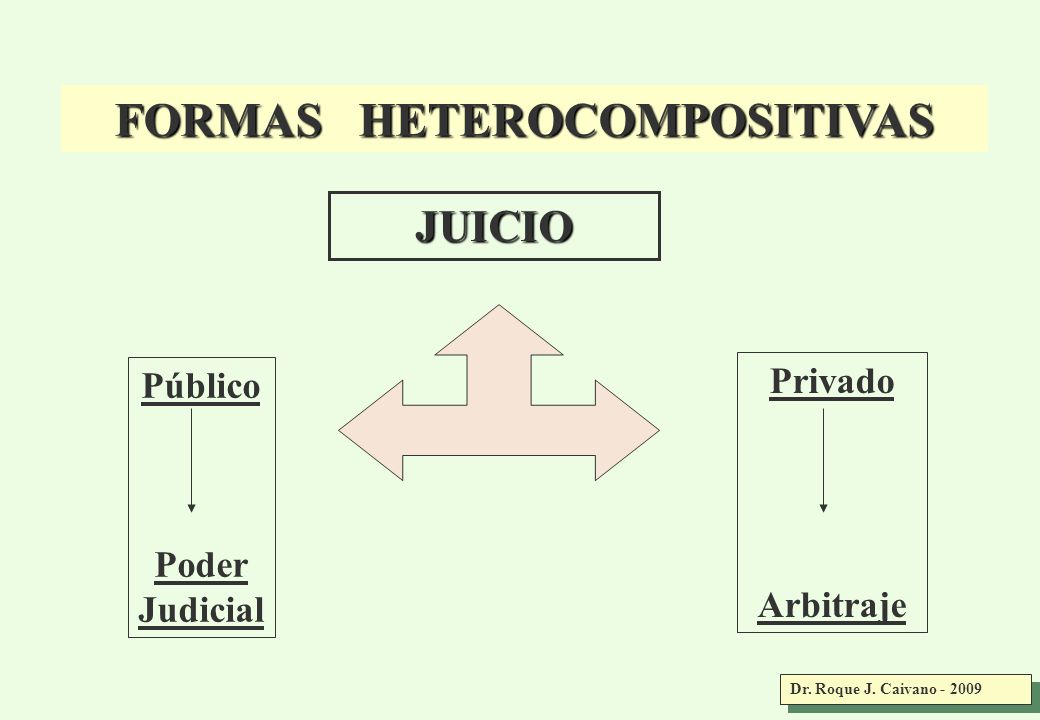 FORMAS HETEROCOMPOSITIVAS

JUICIO

Público

Poder Judicial

Privado

Arbitraje

Dr. Roque J. Caivano - 2009